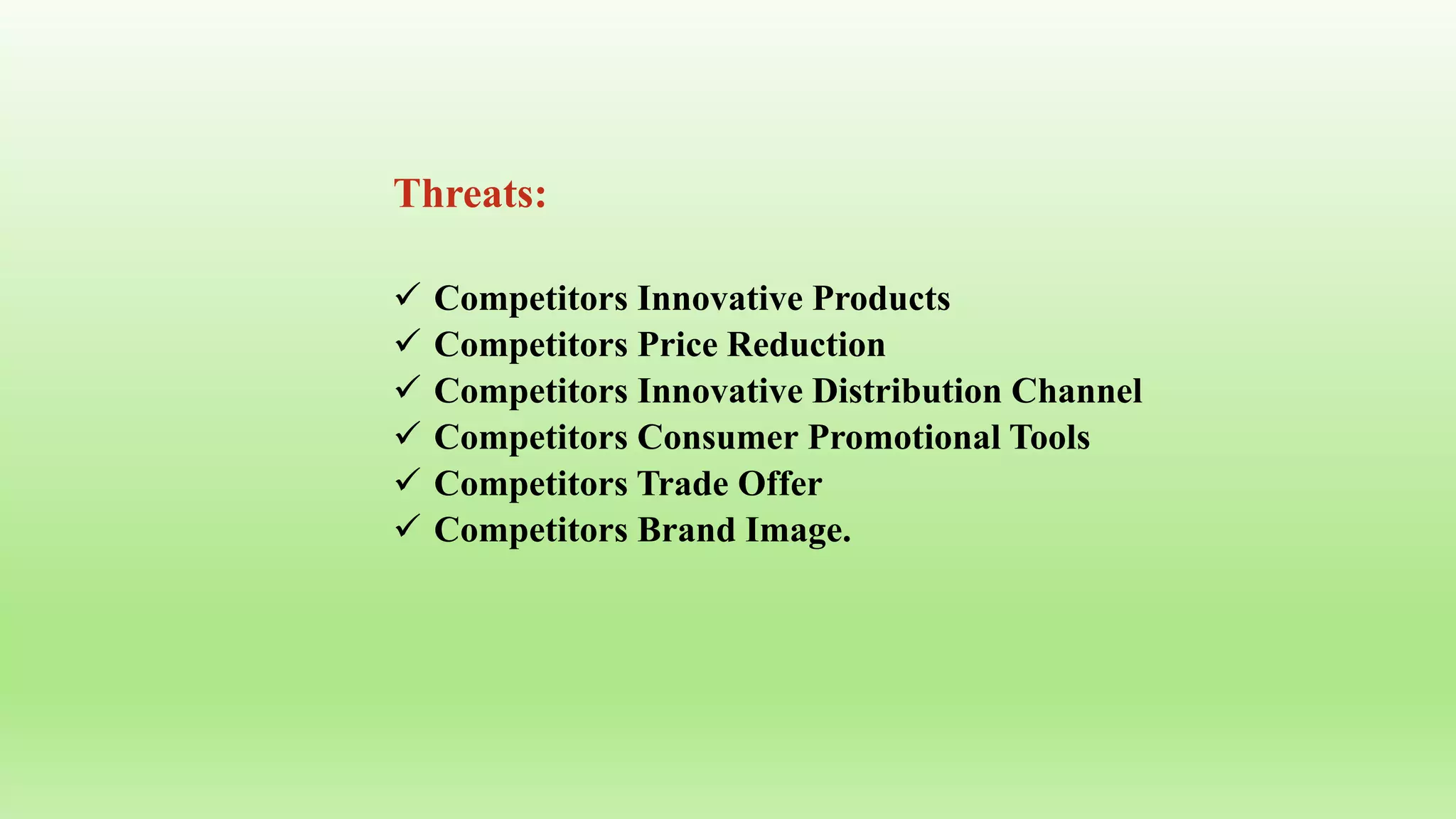 Threats:

✓ Competitors Innovative Products
✓ Competitors Price Reduction
✓ Competitors Innovative Distribution Channel
✓ Competitors Consumer Promotional Tools
✓ Competitors Trade Offer
✓ Competitors Brand Image.